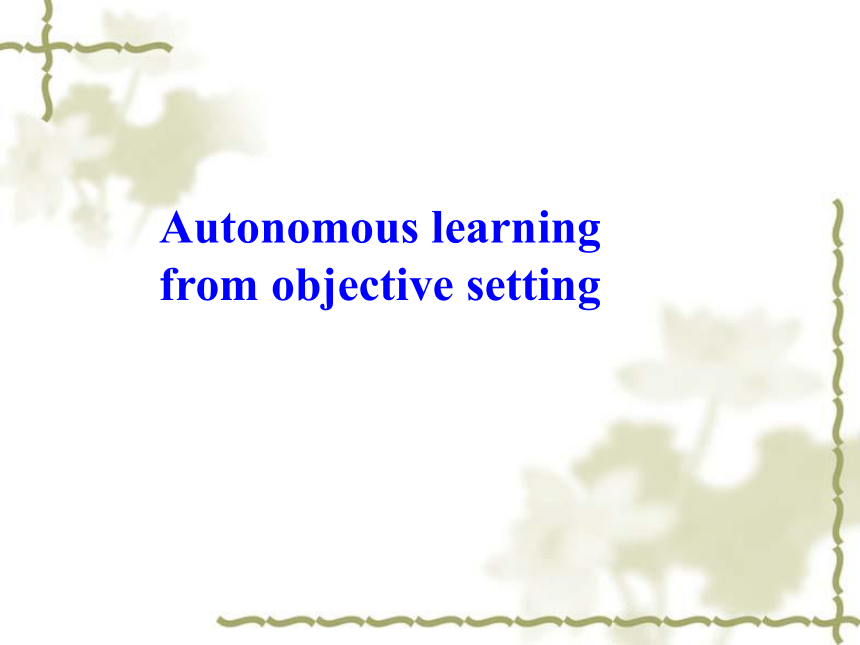 Autonomous learning
from objective setting